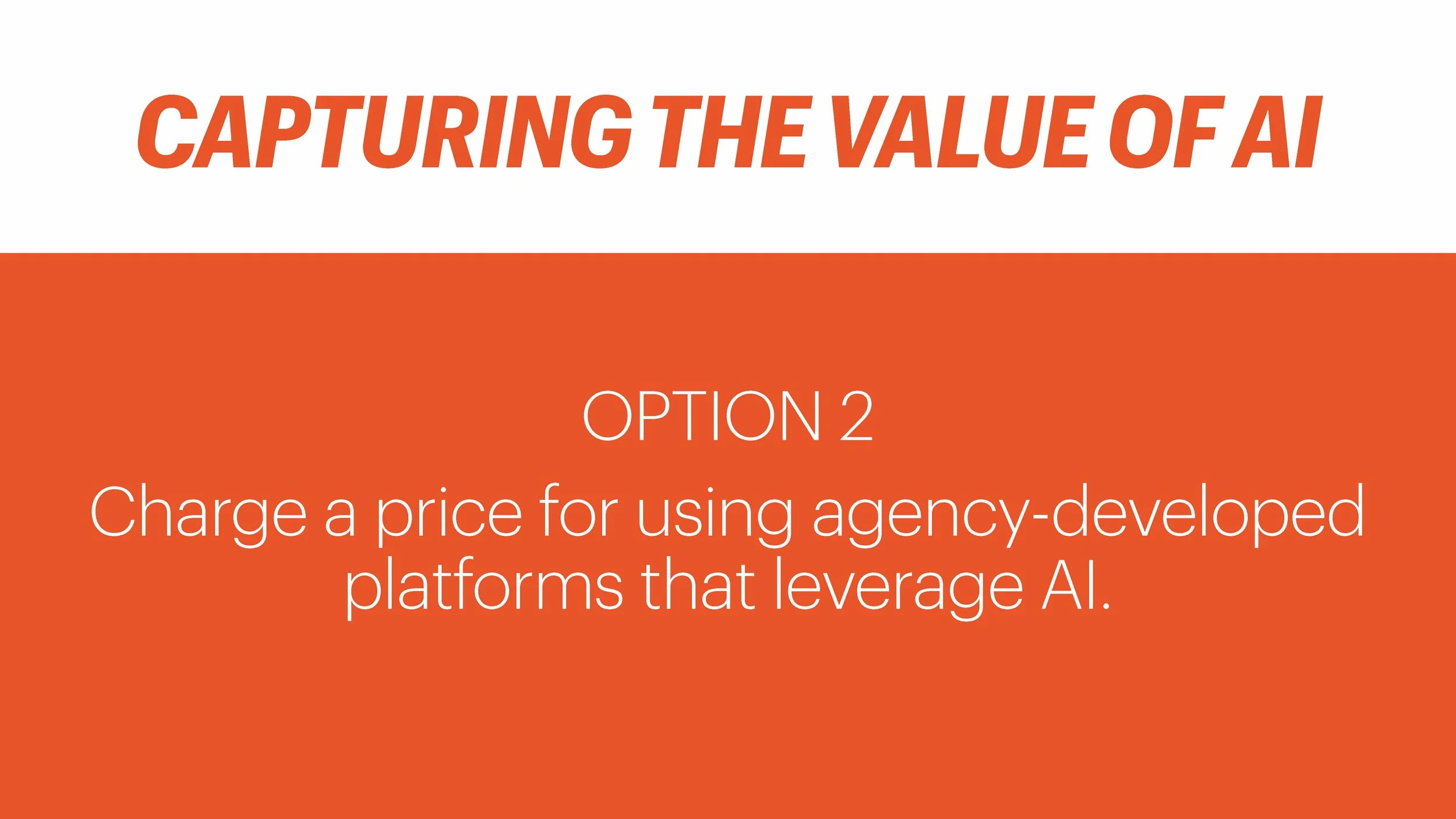 CAPTURING THE VALUE OF AI

OPTION 2

Charge a price for using agency-developed platforms that leverage AI.